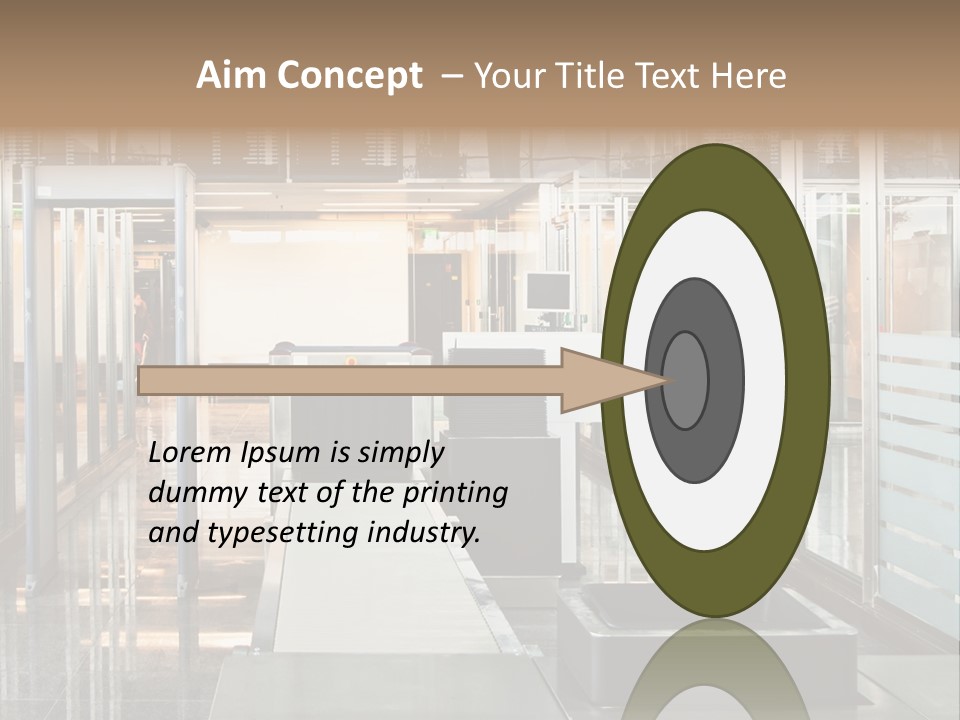 Aim Concept – Your Title Text Here

Lorem Ipsum is simply dummy text of the printing and typesetting industry.